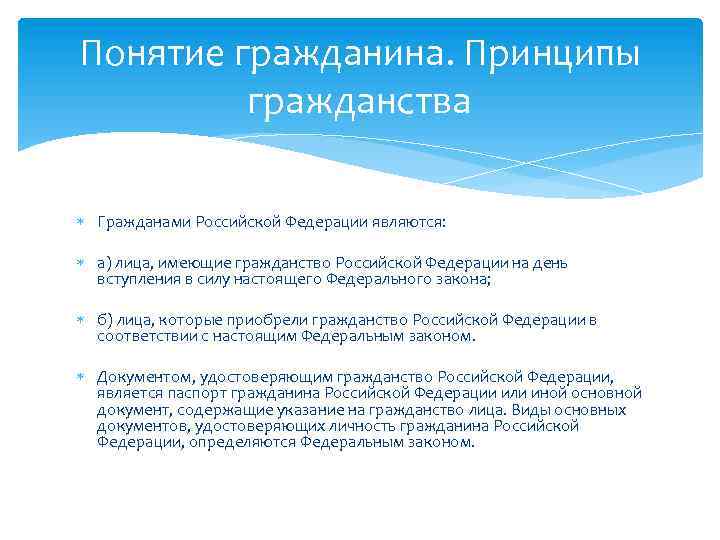 Понятие гражданина. Принципы гражданства

Гражданами Российской Федерации являются:

а) лица, имеющие гражданство Российской Федерации на день вступления в силу настоящего Федерального закона;

б) лица, которые приобрели гражданство Российской Федерации в соответствии с настоящим Федеральным законом.

Документом, удостоверяющим гражданство Российской Федерации, является паспорт гражданина Российской Федерации или иной основной документ, содержащие указание на гражданство лица. Виды основных документов, удостоверяющих личность гражданина Российской Федерации, определяются Федеральным законом.